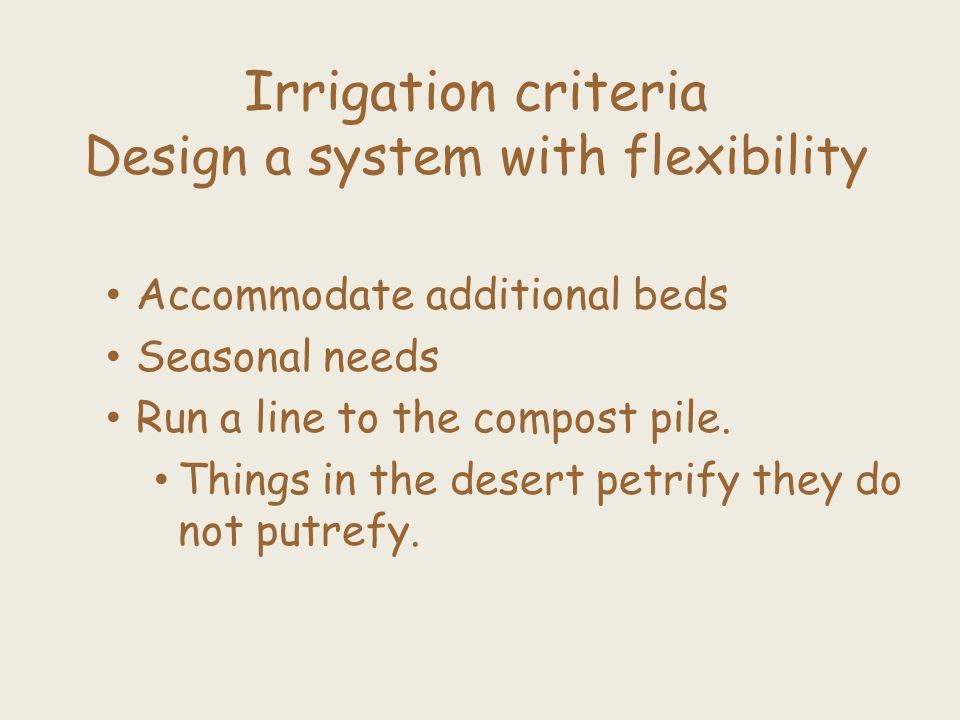 Irrigation criteria
Design a system with flexibility

• Accommodate additional beds
• Seasonal needs
• Run a line to the compost pile.
  • Things in the desert petrify they do not putrefy.